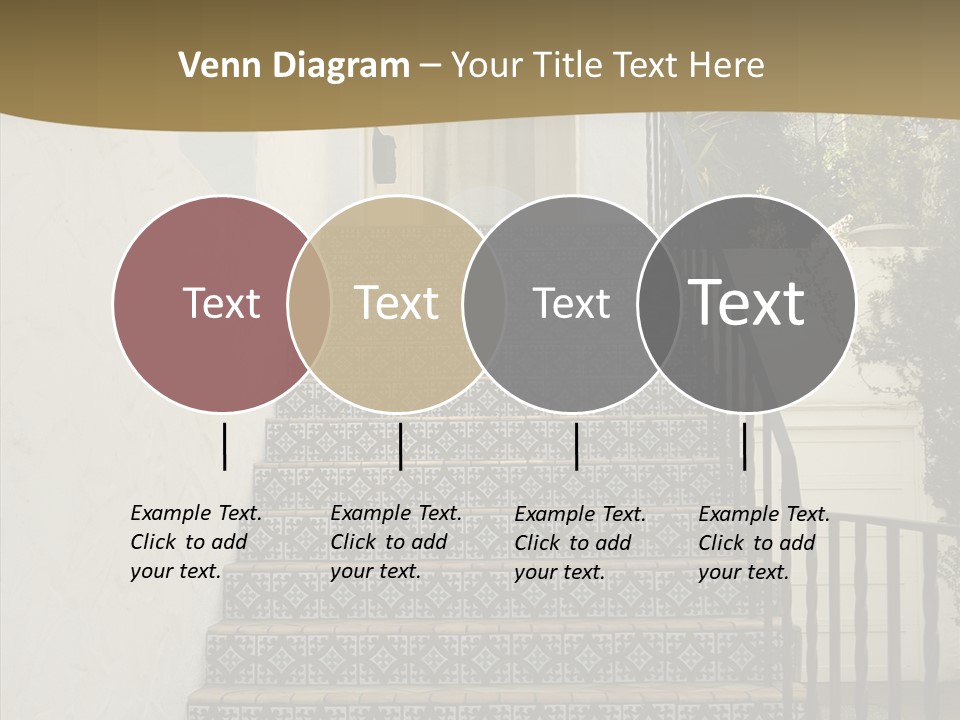 Venn Diagram – Your Title Text Here

Text

Text

Text

Text

Example Text. Click to add your text.

Example Text. Click to add your text.

Example Text. Click to add your text.

Example Text. Click to add your text.